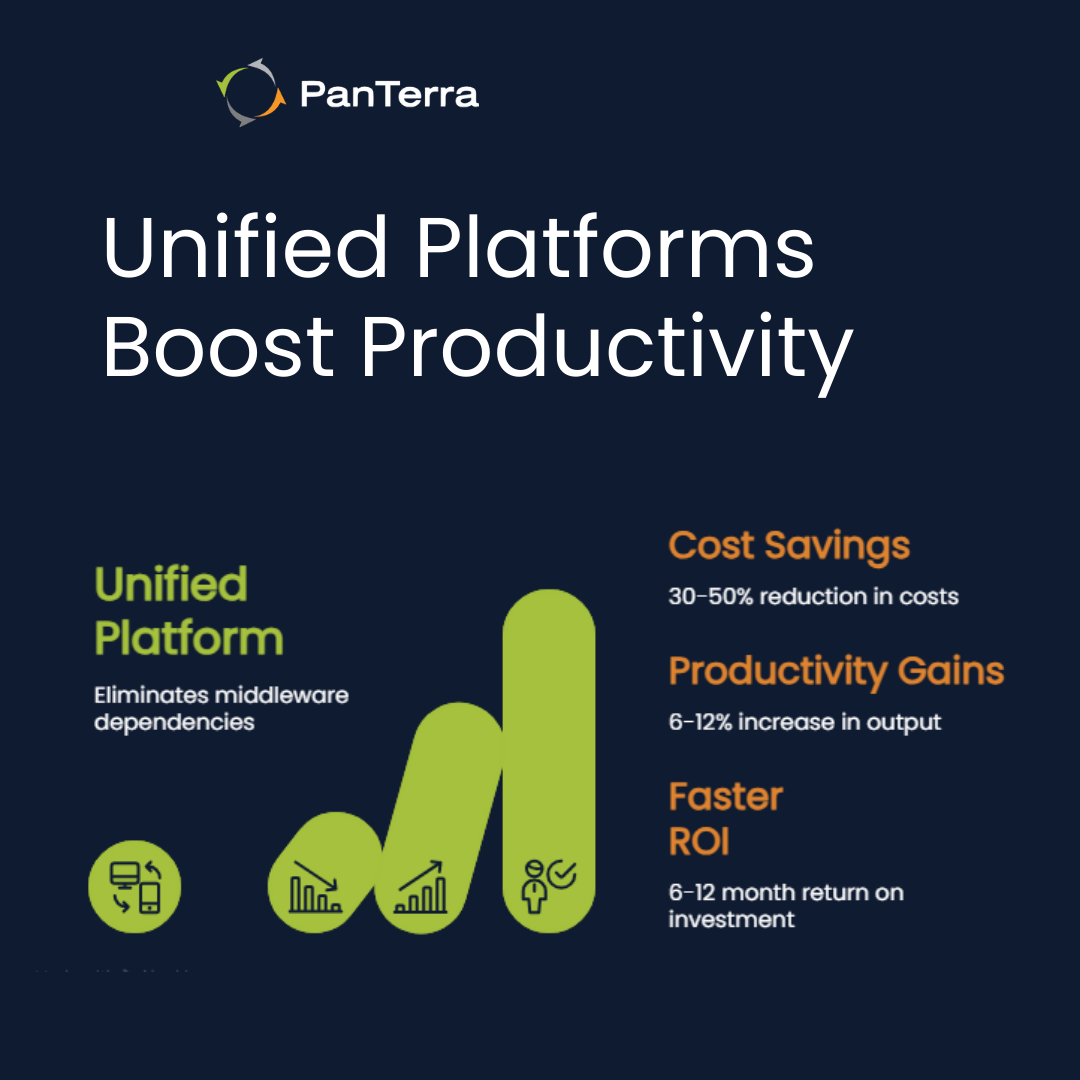 PanTerra

Unified Platforms Boost Productivity

Unified Platform

Eliminates middleware dependencies

Cost Savings

30-50% reduction in costs

Productivity Gains

6-12% increase in output

Faster ROI

6-12 month return on investment